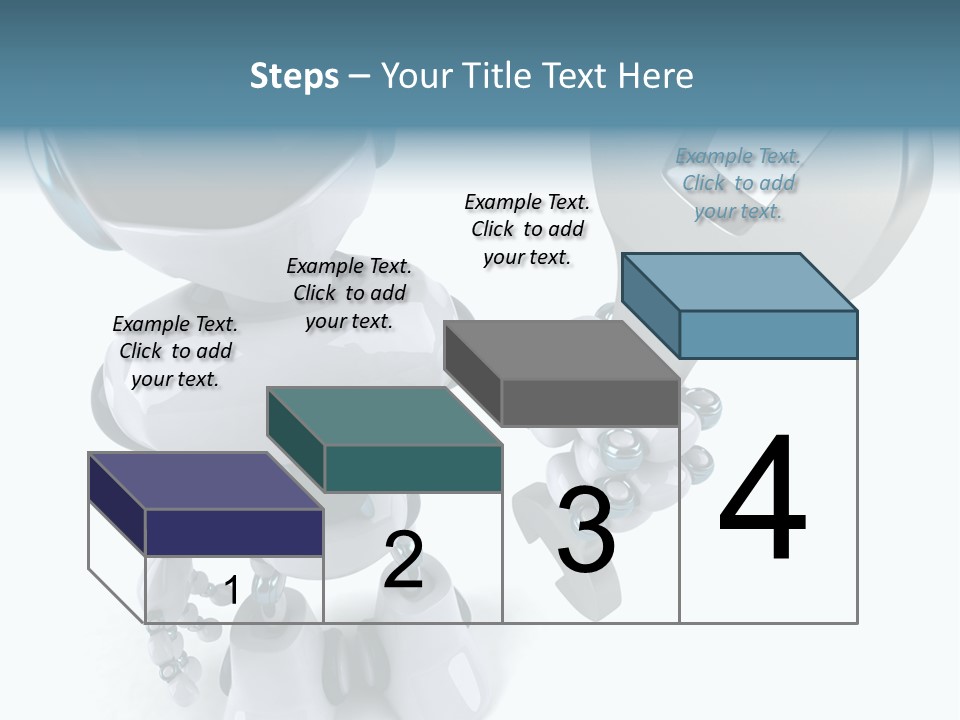 Steps – Your Title Text Here

Example Text. Click to add your text.

Example Text. Click to add your text.

Example Text. Click to add your text.

Example Text. Click to add your text.

1

2

3

4